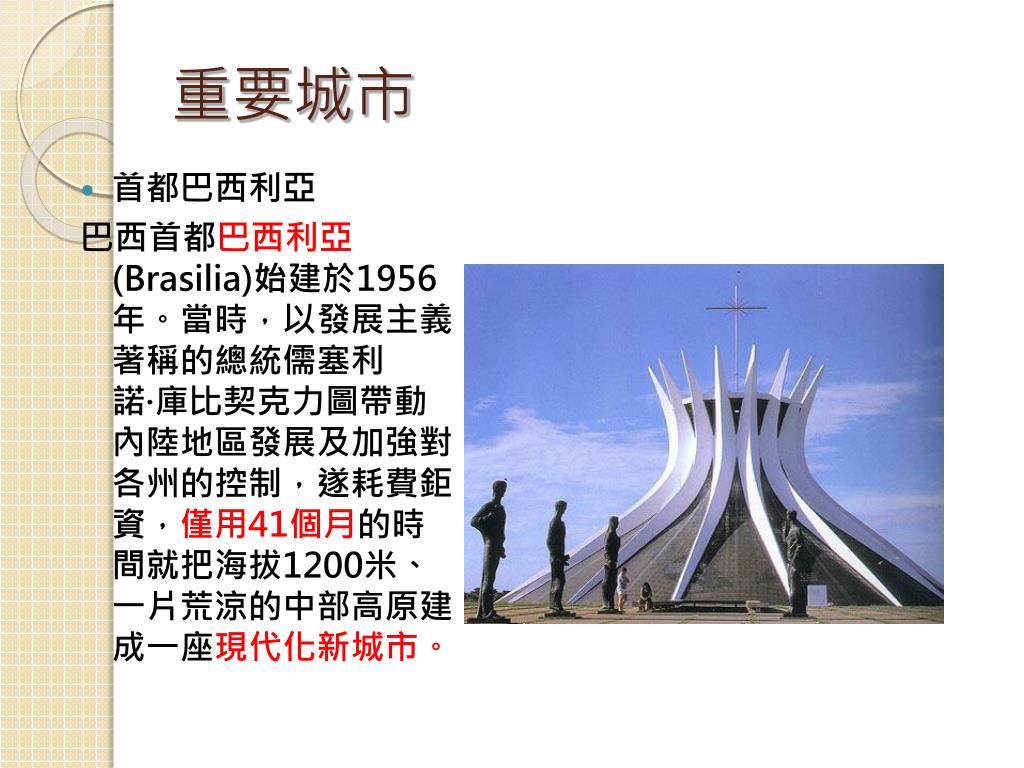 重要城市

• 首都巴西利亞

巴西首都巴西利亞(Brasilia)始建於1956年。當時，以發展主義著稱的總統儒塞利諾·庫比契克力圖帶動內陸地區發展及加強對各州的控制，遂耗費鉅資，僅用41個月的時間就把海拔1200米、一片荒涼的中部高原建成一座現代化新城市。